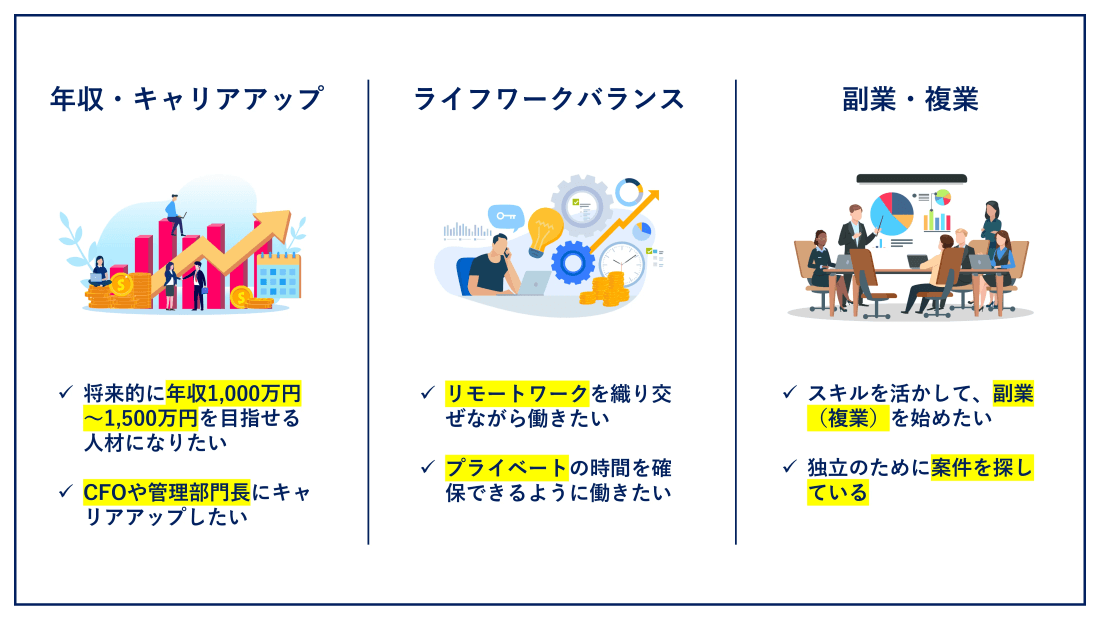 年収・キャリアアップ

✓ 将来的に年収1,000万円～1,500万円を目指せる人材になりたい

✓ CFOや管理部門長にキャリアアップしたい

ライフワークバランス

✓ リモートワークを織り交ぜながら働きたい

✓ プライベートの時間を確保できるように働きたい

副業・複業

✓ スキルを活かして、副業（複業）を始めたい

✓ 独立のために案件を探している